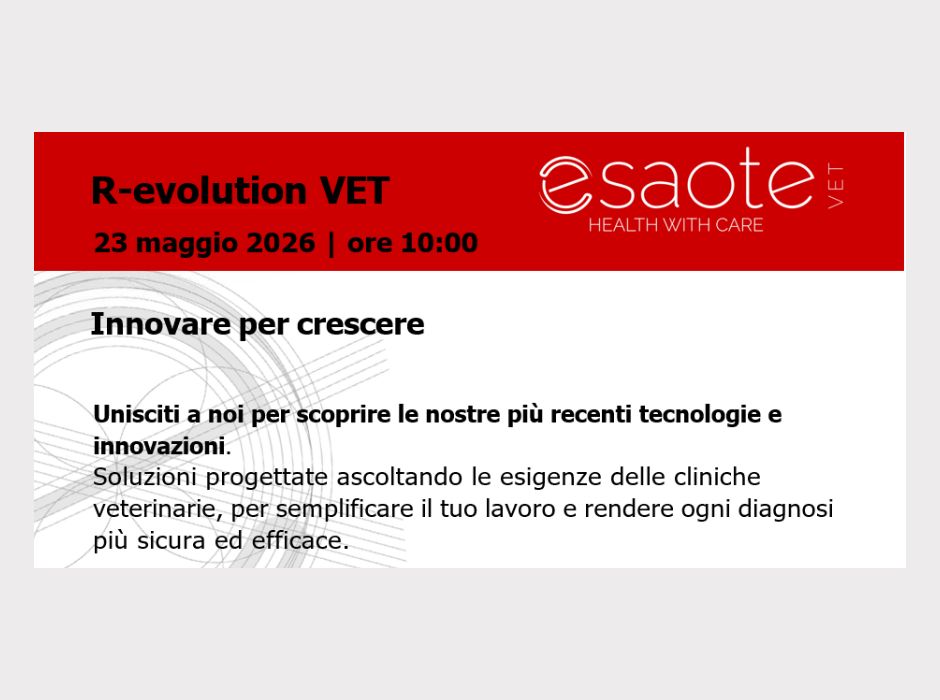 R-evolution VET

23 maggio 2026 | ore 10:00

esaote VET
HEALTH WITH CARE

Innovare per crescere

Unisciti a noi per scoprire le nostre più recenti tecnologie e innovazioni.
Soluzioni progettate ascoltando le esigenze delle cliniche veterinarie, per semplificare il tuo lavoro e rendere ogni diagnosi più sicura ed efficace.